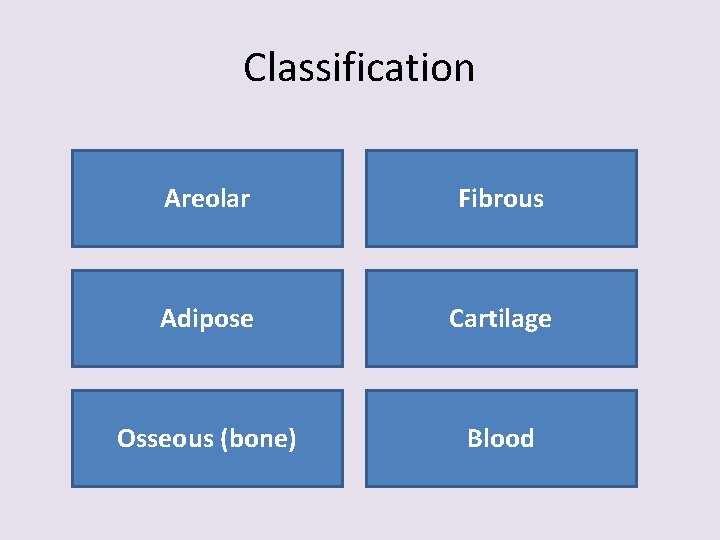 Classification

Areolar

Fibrous

Adipose

Cartilage

Osseous (bone)

Blood